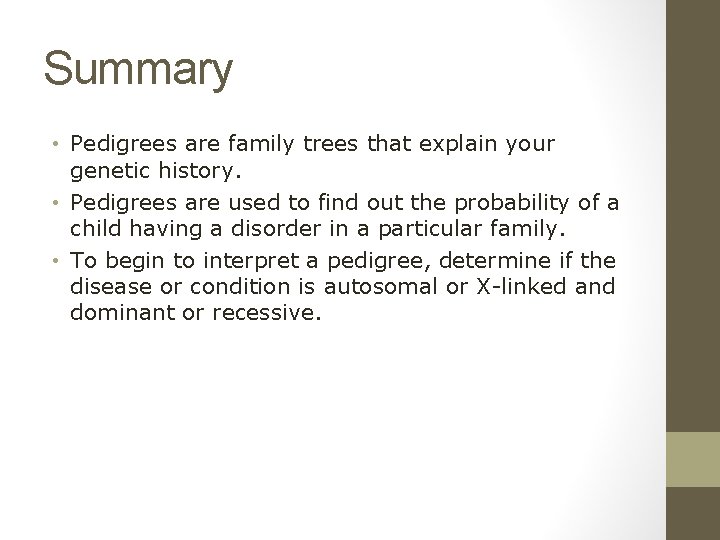 Summary

• Pedigrees are family trees that explain your genetic history.
• Pedigrees are used to find out the probability of a child having a disorder in a particular family.
• To begin to interpret a pedigree, determine if the disease or condition is autosomal or X-linked and dominant or recessive.